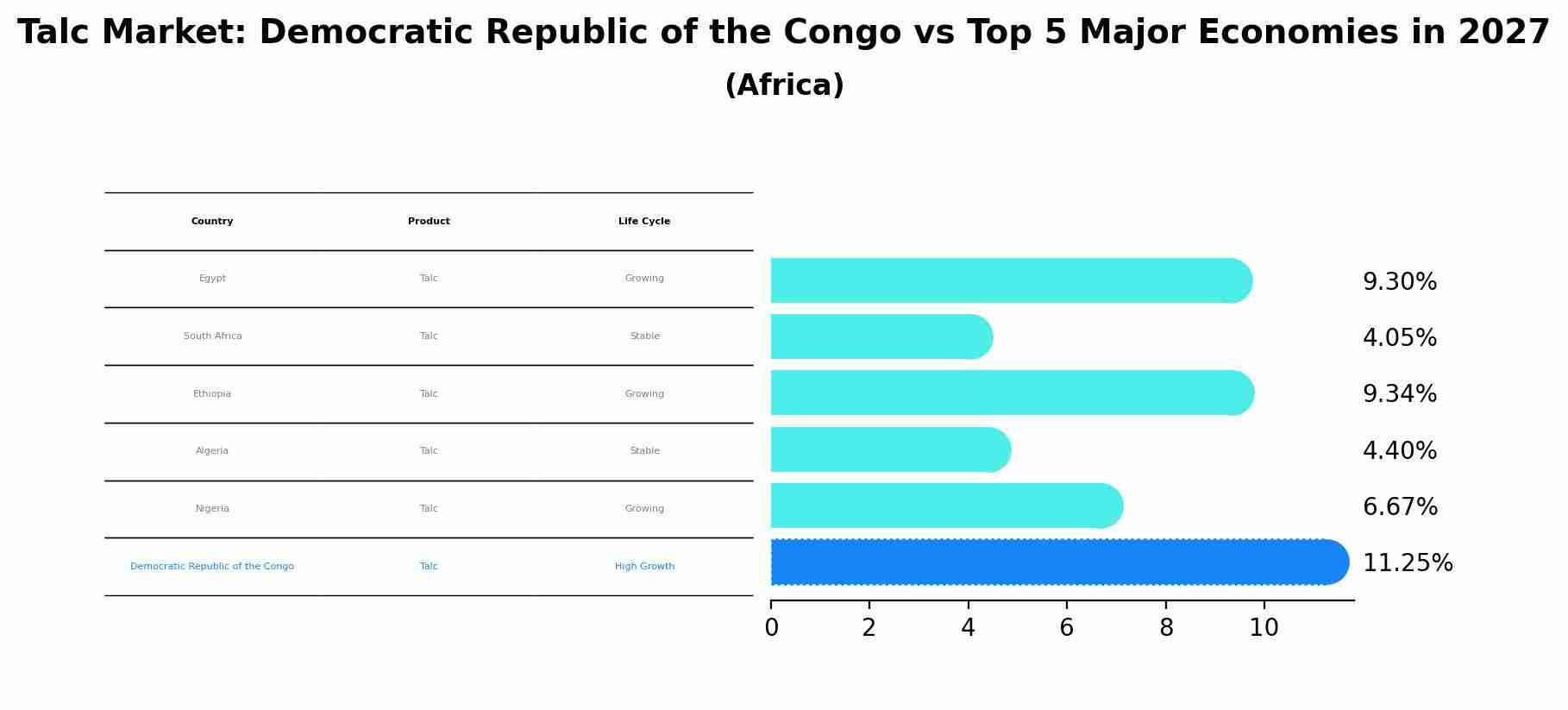 Talc Market: Democratic Republic of the Congo vs Top 5 Major Economies in 2027
(Africa)

| Country | Product | Life Cycle |
|---|---|---|
| Egypt | Talc | Growing |
| South Africa | Talc | Stable |
| Ethiopia | Talc | Growing |
| Algeria | Talc | Stable |
| Nigeria | Talc | Growing |
| Democratic Republic of the Congo | Talc | High Growth |

9.30%
4.05%
9.34%
4.40%
6.67%
11.25%

0 2 4 6 8 10